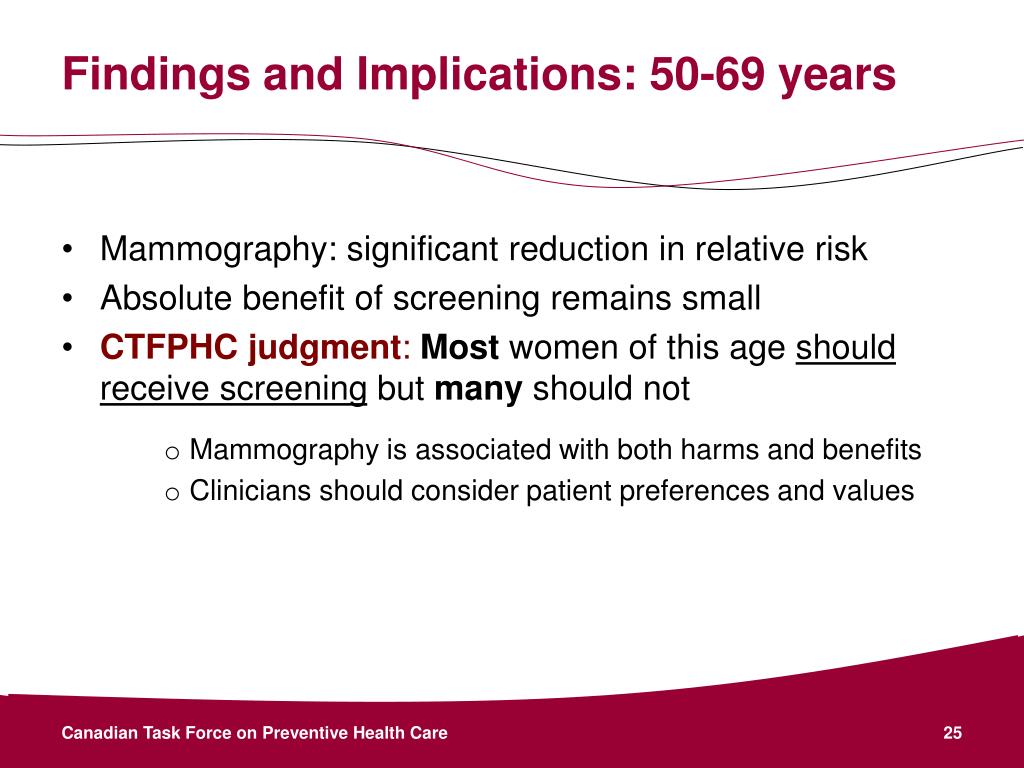 Findings and Implications: 50-69 years

• Mammography: significant reduction in relative risk
• Absolute benefit of screening remains small
• CTFPHC judgment: Most women of this age should receive screening but many should not

o Mammography is associated with both harms and benefits
o Clinicians should consider patient preferences and values

Canadian Task Force on Preventive Health Care

25